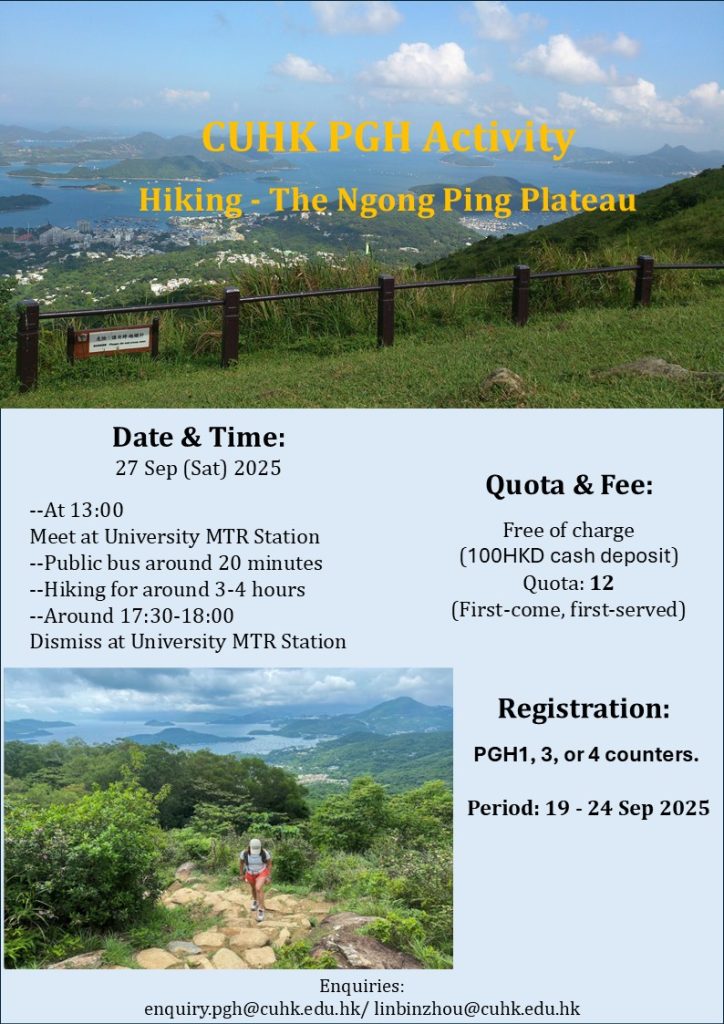 CUHK PGH Activity

Hiking - The Ngong Ping Plateau

Date & Time:
27 Sep (Sat) 2025

--At 13:00
Meet at University MTR Station
--Public bus around 20 minutes
--Hiking for around 3-4 hours
--Around 17:30-18:00
Dismiss at University MTR Station

Quota & Fee:
Free of charge
(100HKD cash deposit)
Quota: 12
(First-come, first-served)

Registration:
PGH1, 3, or 4 counters.

Period: 19 - 24 Sep 2025

Enquiries:
enquiry.pgh@cuhk.edu.hk/ linbinzhou@cuhk.edu.hk